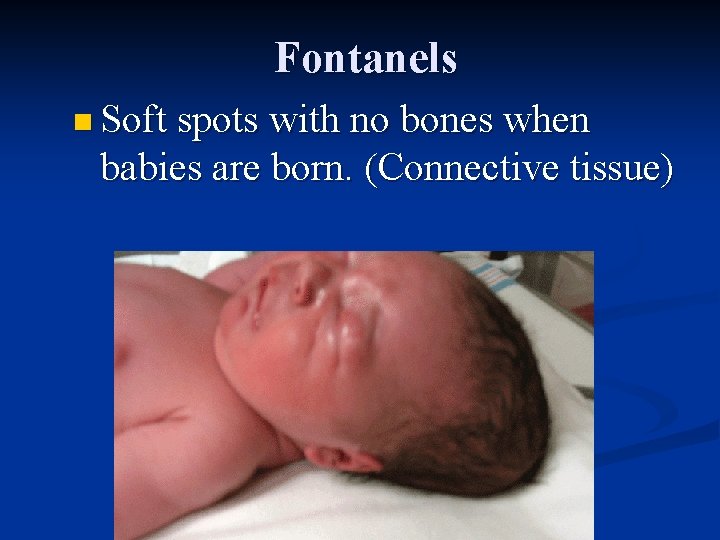 Fontanels

Soft spots with no bones when babies are born. (Connective tissue)